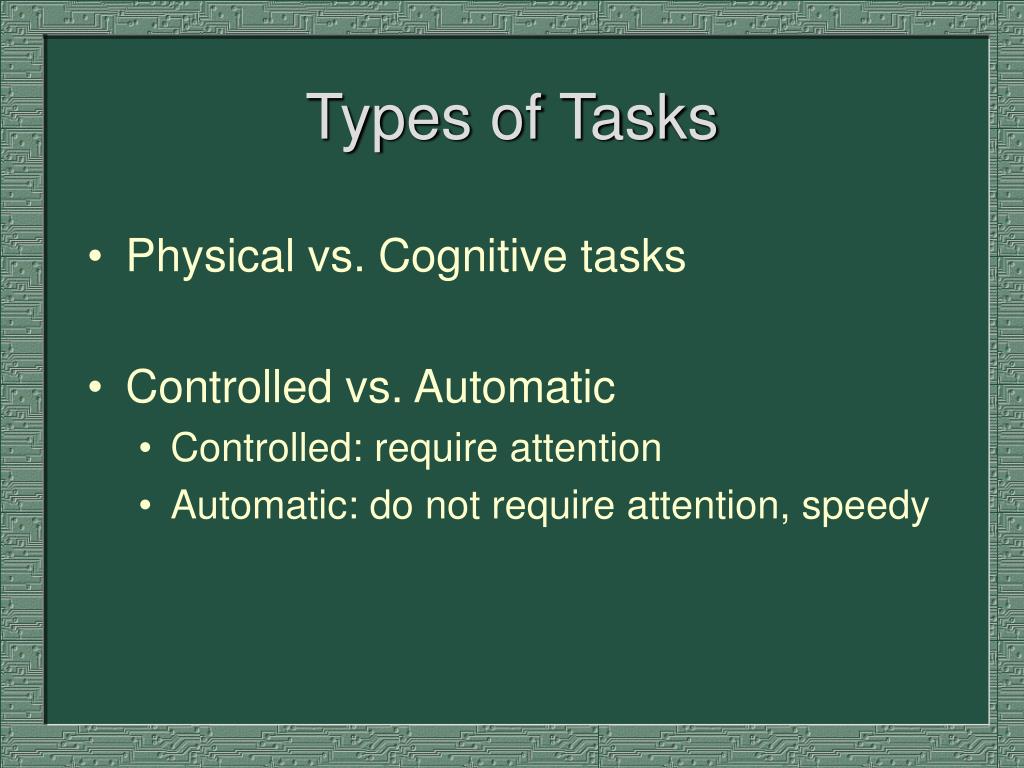 Types of Tasks

• Physical vs. Cognitive tasks

• Controlled vs. Automatic
  • Controlled: require attention
  • Automatic: do not require attention, speedy